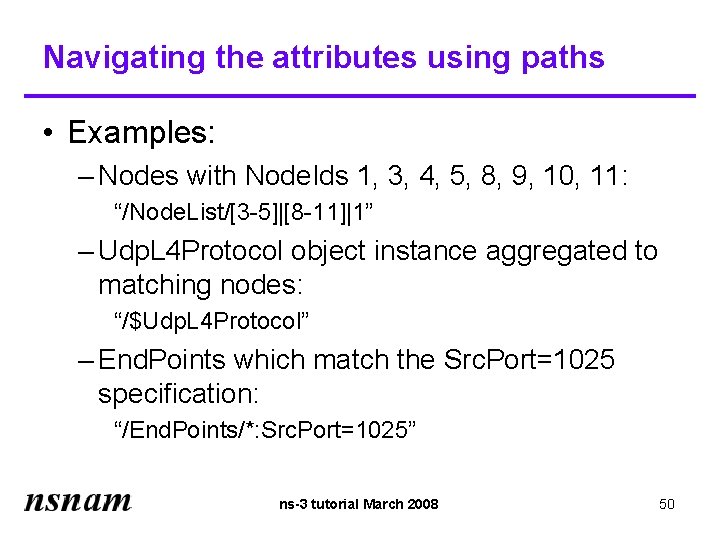 Navigating the attributes using paths

• Examples:

– Nodes with NodeIds 1, 3, 4, 5, 8, 9, 10, 11:

“/NodeList/[3-5]|[8-11]|1”

– UdpL4Protocol object instance aggregated to matching nodes:

“/$UdpL4Protocol”

– EndPoints which match the SrcPort=1025 specification:

“/EndPoints/*:SrcPort=1025”

nsnam

ns-3 tutorial March 2008

50